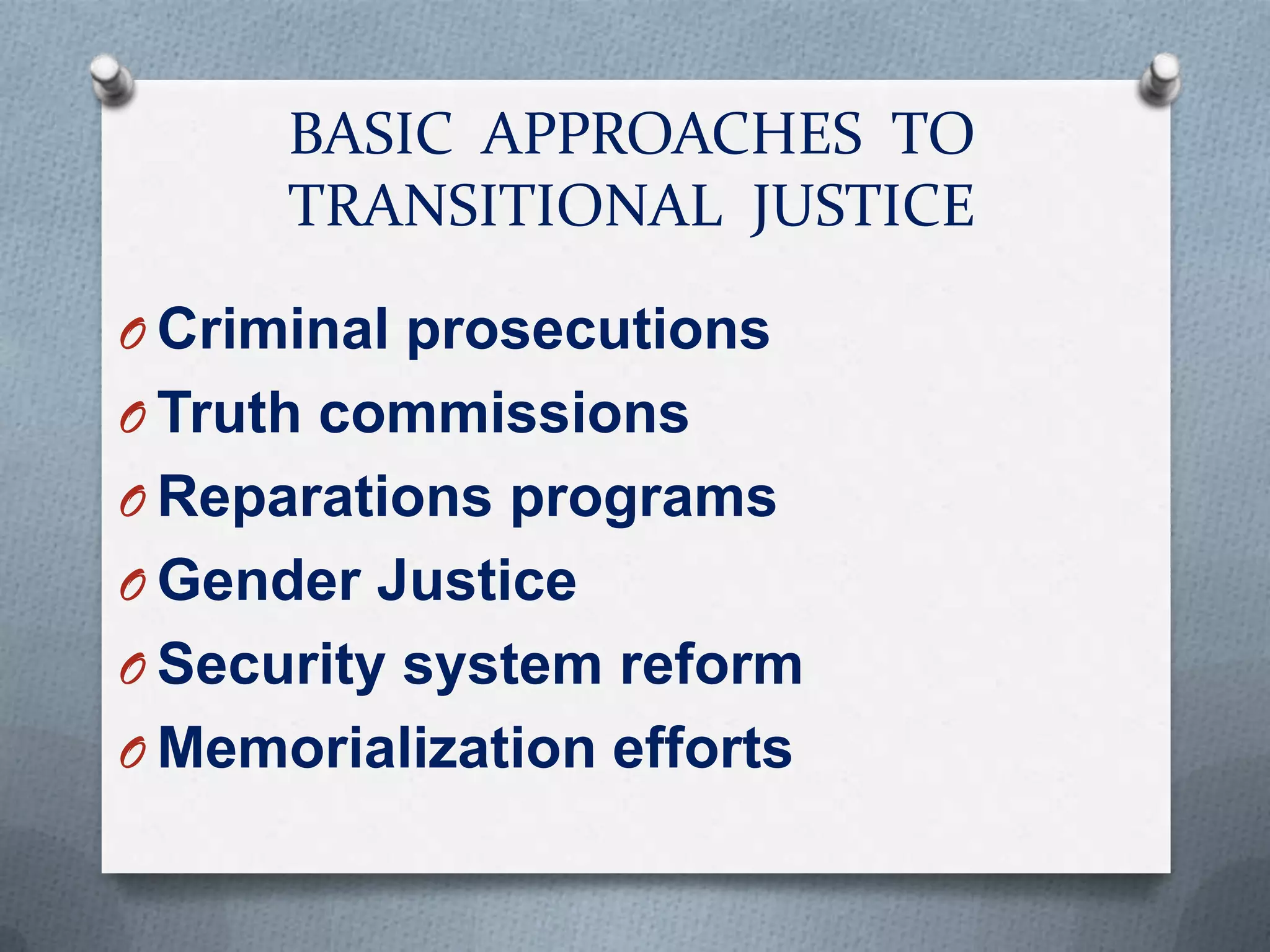 BASIC APPROACHES TO TRANSITIONAL JUSTICE

O Criminal prosecutions
O Truth commissions
O Reparations programs
O Gender Justice
O Security system reform
O Memorialization efforts